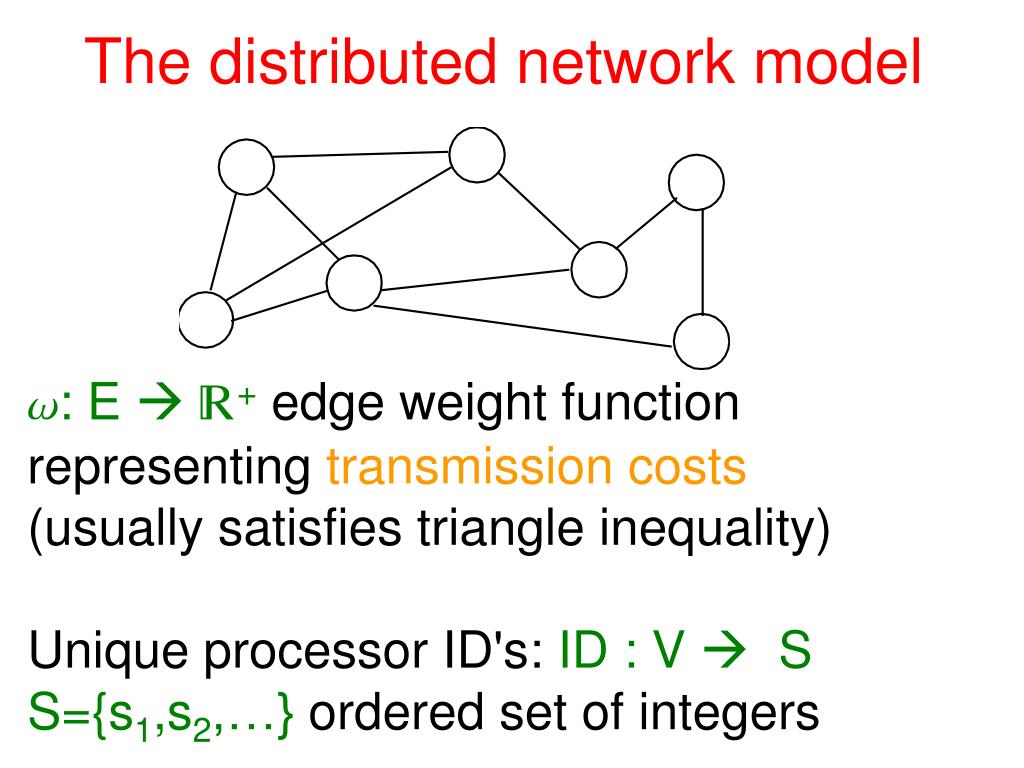 The distributed network model

$\omega$: E → $\mathbb{R}^+$ edge weight function representing transmission costs (usually satisfies triangle inequality)

Unique processor ID's: ID : V → S
S={$s_1$,$s_2$,…} ordered set of integers